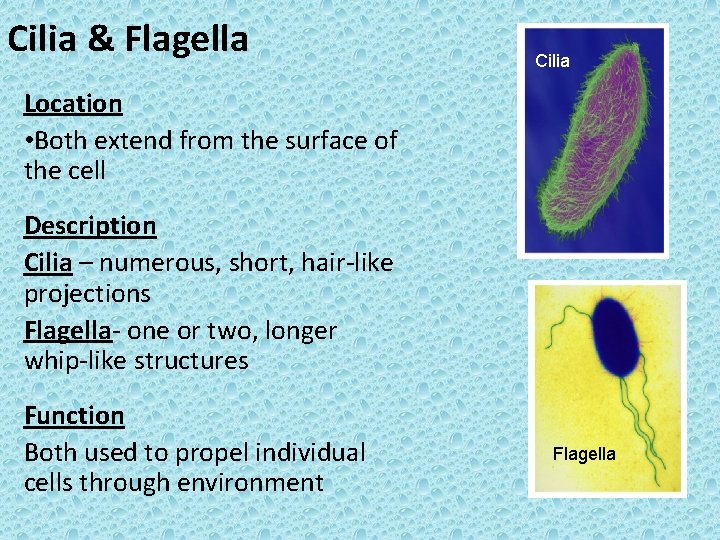 Cilia & Flagella

Location

•Both extend from the surface of the cell

Description

Cilia – numerous, short, hair-like projections

Flagella- one or two, longer whip-like structures

Function

Both used to propel individual cells through environment

Cilia

Flagella